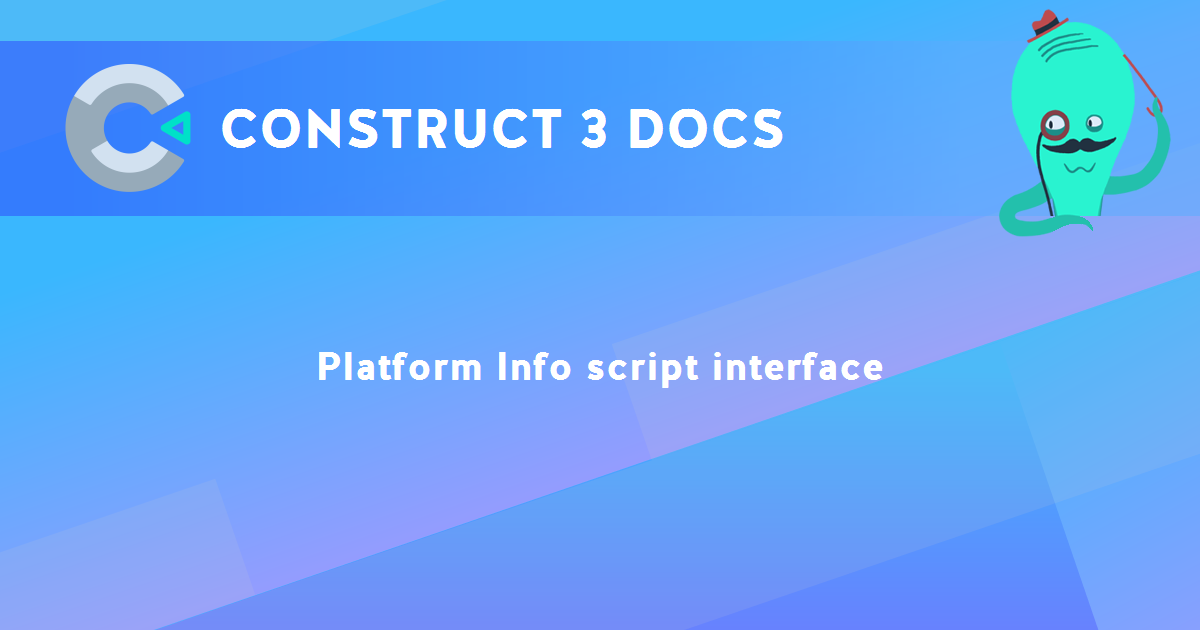 CONSTRUCT 3 DOCS

Platform Info script interface